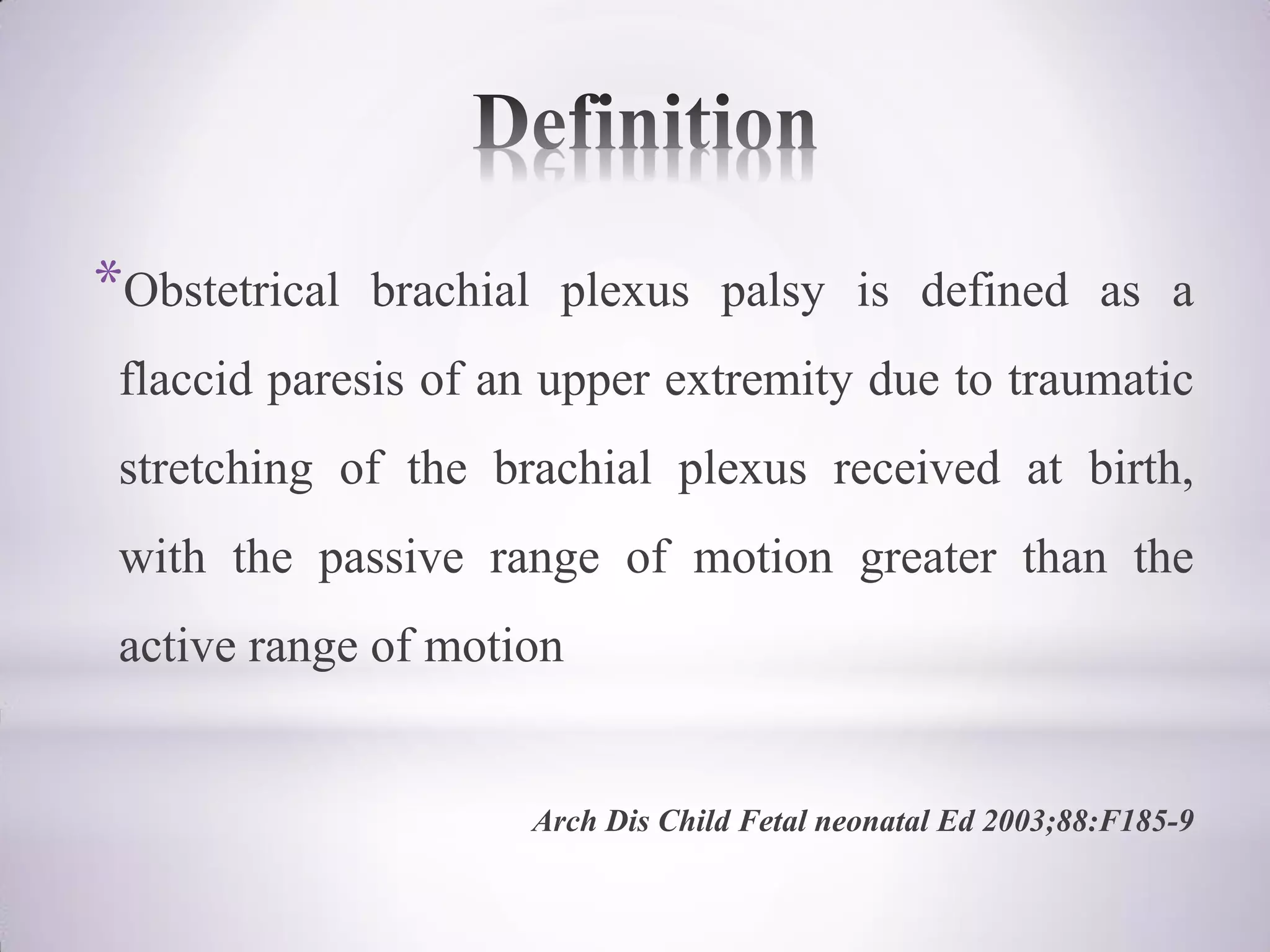 Definition

*Obstetrical brachial plexus palsy is defined as a flaccid paresis of an upper extremity due to traumatic stretching of the brachial plexus received at birth, with the passive range of motion greater than the active range of motion

Arch Dis Child Fetal neonatal Ed 2003;88:F185-9